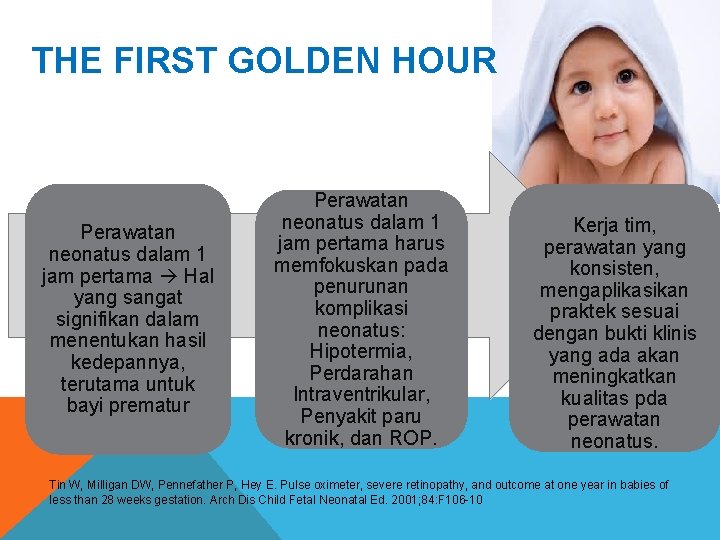 THE FIRST GOLDEN HOUR

Perawatan neonatus dalam 1 jam pertama → Hal yang sangat signifikan dalam menentukan hasil kedepannya, terutama untuk bayi prematur

Perawatan neonatus dalam 1 jam pertama harus memfokuskan pada penurunan komplikasi neonatus: Hipotermia, Perdarahan Intraventrikular, Penyakit paru kronik, dan ROP.

Kerja tim, perawatan yang konsisten, mengaplikasikan praktek sesuai dengan bukti klinis yang ada akan meningkatkan kualitas pda perawatan neonatus.

Tin W, Milligan DW, Pennefather P, Hey E. Pulse oximeter, severe retinopathy, and outcome at one year in babies of less than 28 weeks gestation. Arch Dis Child Fetal Neonatal Ed. 2001;84:F106-10